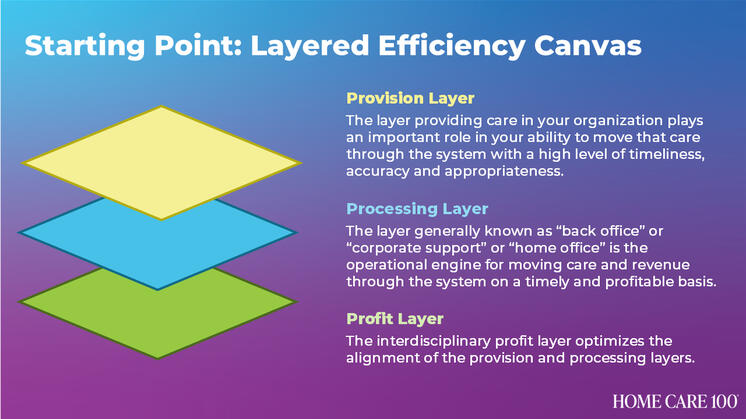 Starting Point: Layered Efficiency Canvas

Provision Layer

The layer providing care in your organization plays an important role in your ability to move that care through the system with a high level of timeliness, accuracy and appropriateness.

Processing Layer

The layer generally known as “back office” or “corporate support” or “home office” is the operational engine for moving care and revenue through the system on a timely and profitable basis.

Profit Layer

The interdisciplinary profit layer optimizes the alignment of the provision and processing layers.

HOME CARE 100